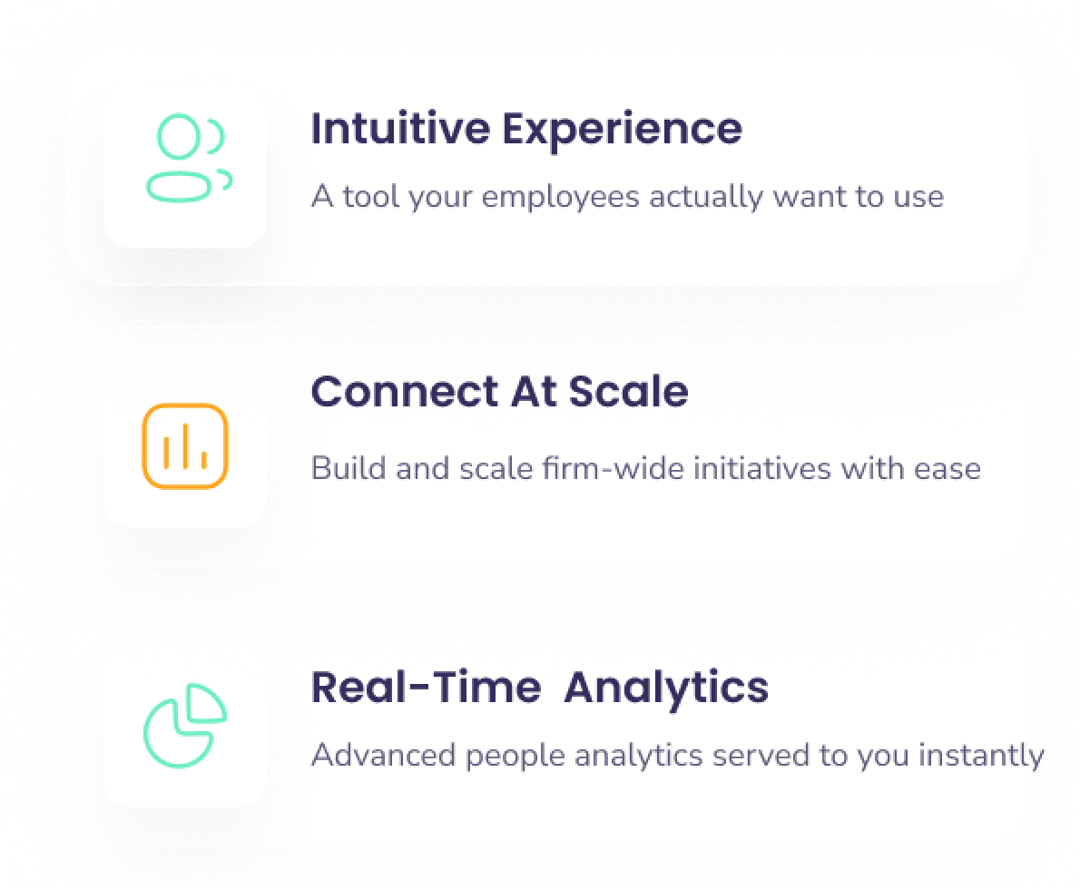 Intuitive Experience

A tool your employees actually want to use

Connect At Scale

Build and scale firm-wide initiatives with ease

Real-Time  Analytics

Advanced people analytics served to you instantly